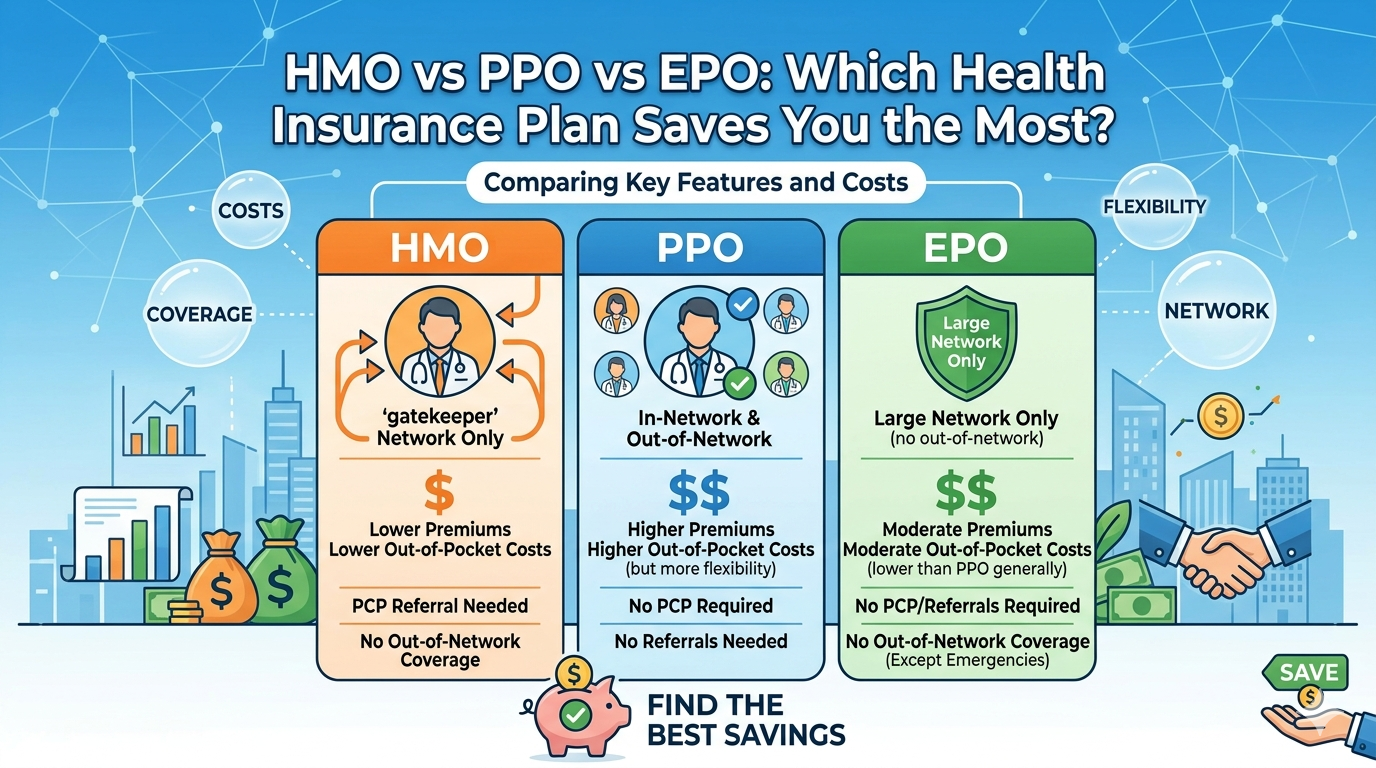 HMO vs PPO vs EPO: Which Health Insurance Plan Saves You the Most?

Comparing Key Features and Costs

COSTS

COVERAGE

FLEXIBILITY

NETWORK

HMO

'gatekeeper' Network Only

$

Lower Premiums
Lower Out-of-Pocket Costs

PCP Referral Needed

No Out-of-Network Coverage

PPO

In-Network & Out-of-Network

$$

Higher Premiums
Higher Out-of-Pocket Costs
(but more flexibility)

No PCP Required

No Referrals Needed

EPO

Large Network Only

Large Network Only
(no out-of-network)

$$

Moderate Premiums
Moderate Out-of-Pocket Costs
(lower than PPO generally)

No PCP/Referrals Required

No Out-of-Network Coverage
(Except Emergencies)

$

$

$

$

FIND THE BEST SAVINGS

SAVE